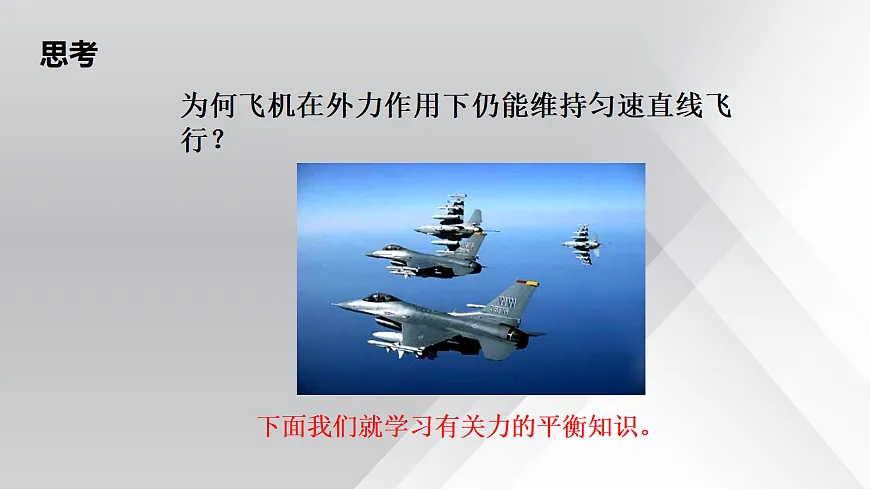 思考

为何飞机在外力作用下仍能维持匀速直线飞行？

下面我们就学习有关力的平衡知识。